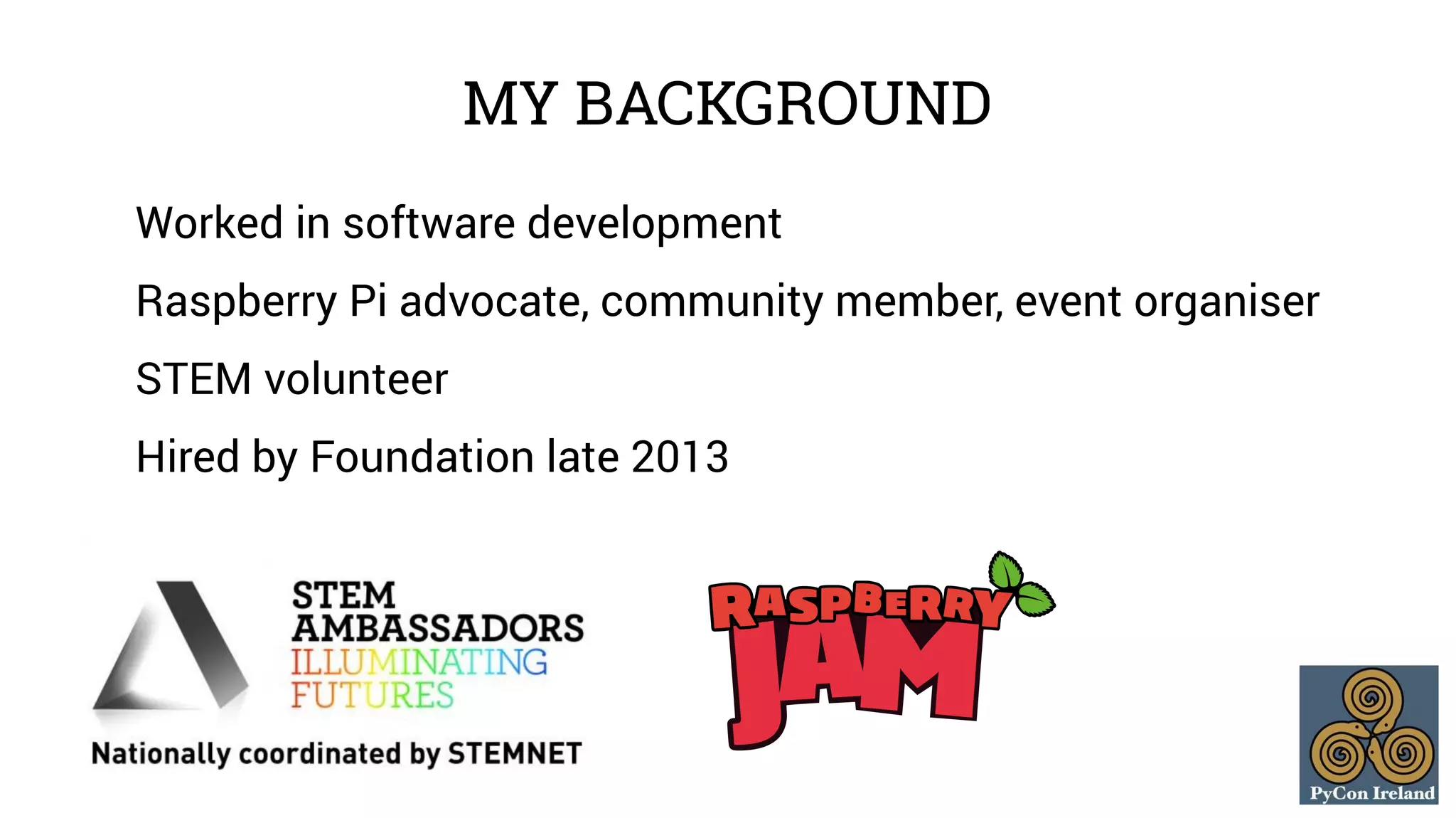 MY BACKGROUND

Worked in software development

Raspberry Pi advocate, community member, event organiser

STEM volunteer

Hired by Foundation late 2013

STEM AMBASSADORS ILLUMINATING FUTURES

Nationally coordinated by STEMNET

RASPBERRY JAM

PyCon Ireland